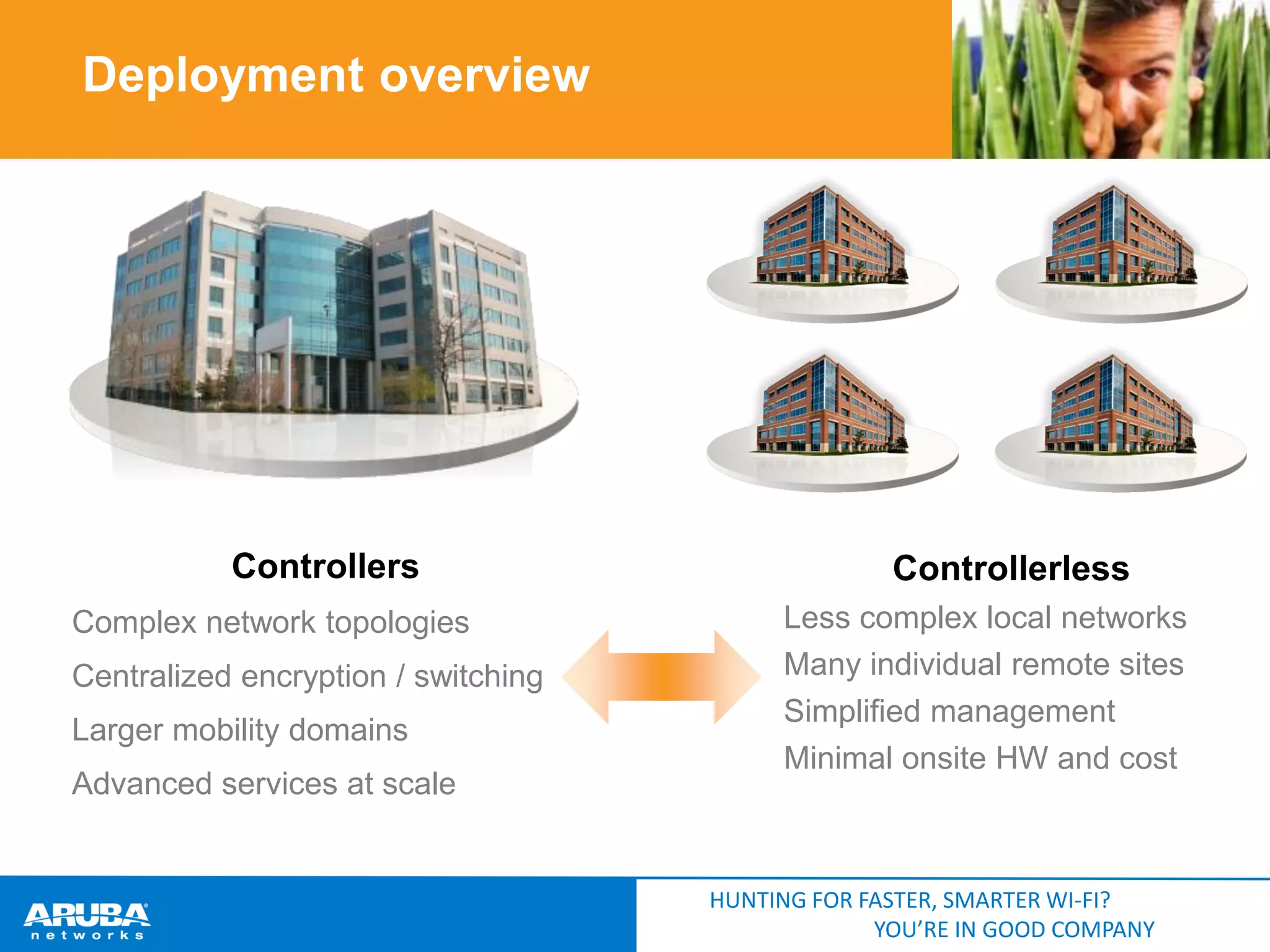 Deployment overview

Controllers

Complex network topologies

Centralized encryption / switching

Larger mobility domains

Advanced services at scale

Controllerless

Less complex local networks

Many individual remote sites

Simplified management

Minimal onsite HW and cost

ARUBA networks

HUNTING FOR FASTER, SMARTER WI-FI?
YOU'RE IN GOOD COMPANY